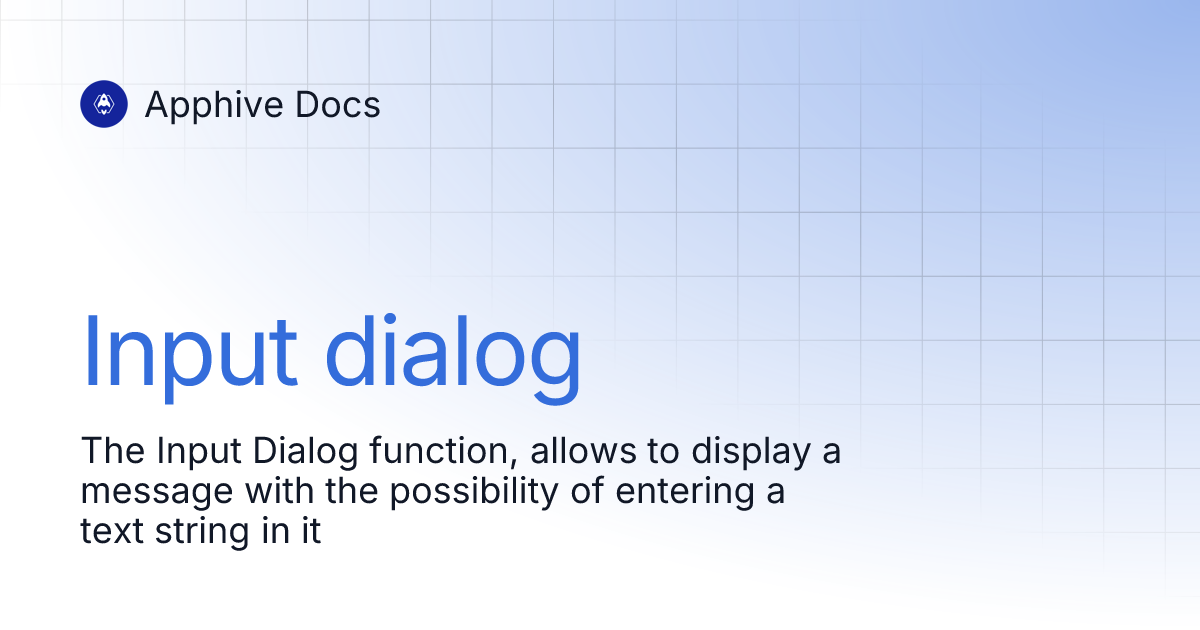 Apphive Docs

Input dialog

The Input Dialog function, allows to display a message with the possibility of entering a text string in it